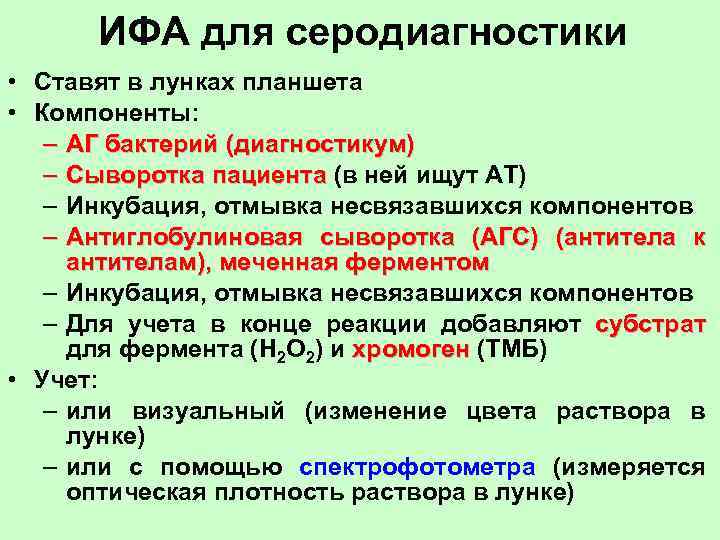 ИФА для серодиагностики

• Ставят в лунках планшета
• Компоненты:
– АГ бактерий (диагностикум)
– Сыворотка пациента (в ней ищут АТ)
– Инкубация, отмывка несвязавшихся компонентов
– Антиглобулиновая сыворотка (АГС) (антитела к антителам), меченная ферментом
– Инкубация, отмывка несвязавшихся компонентов
– Для учета в конце реакции добавляют субстрат для фермента ($H_2O_2$) и хромоген (ТМБ)
• Учет:
– или визуальный (изменение цвета раствора в лунке)
– или с помощью спектрофотометра (измеряется оптическая плотность раствора в лунке)